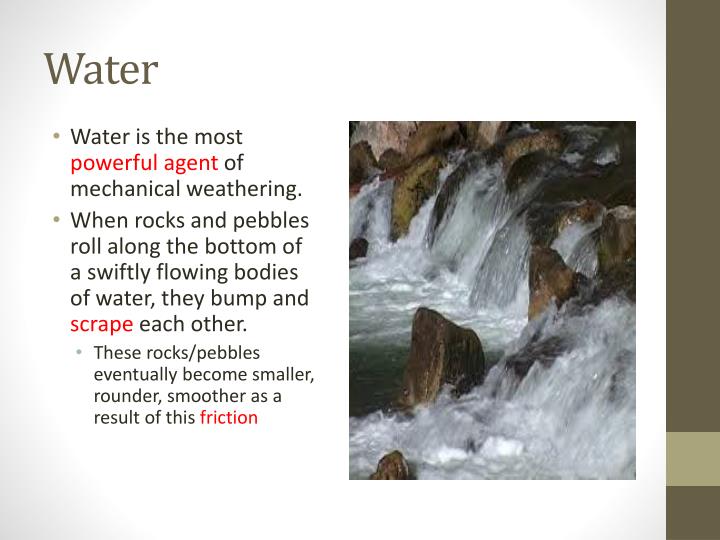 Water

• Water is the most powerful agent of mechanical weathering.

• When rocks and pebbles roll along the bottom of a swiftly flowing bodies of water, they bump and scrape each other.

• These rocks/pebbles eventually become smaller, rounder, smoother as a result of this friction